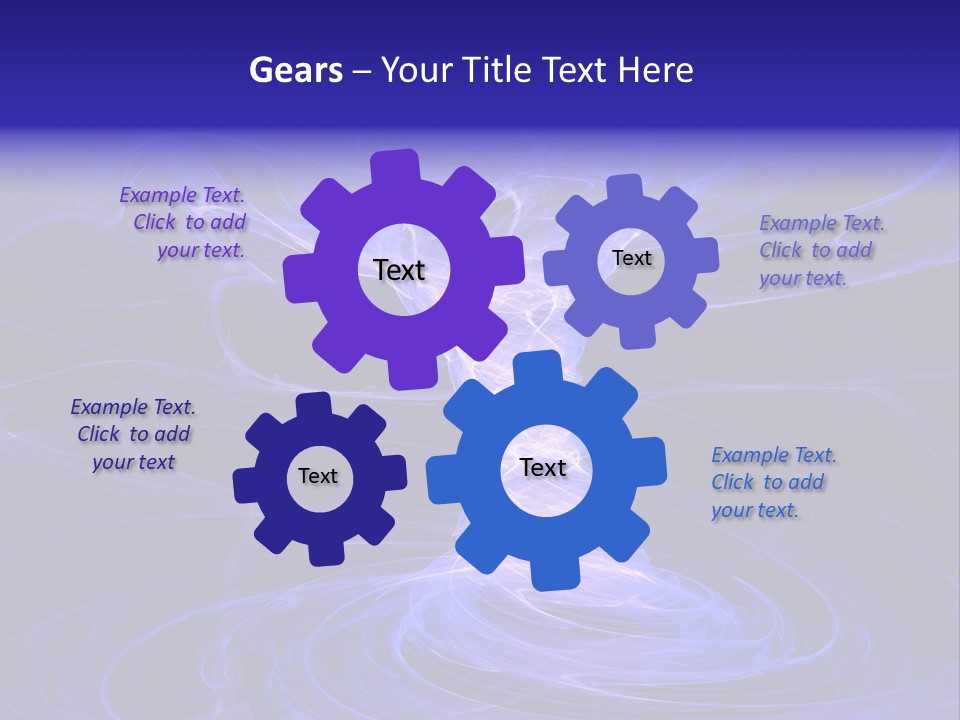 Gears – Your Title Text Here

Example Text. Click to add your text.

Text

Text

Example Text. Click to add your text.

Example Text. Click to add your text

Text

Text

Example Text. Click to add your text.